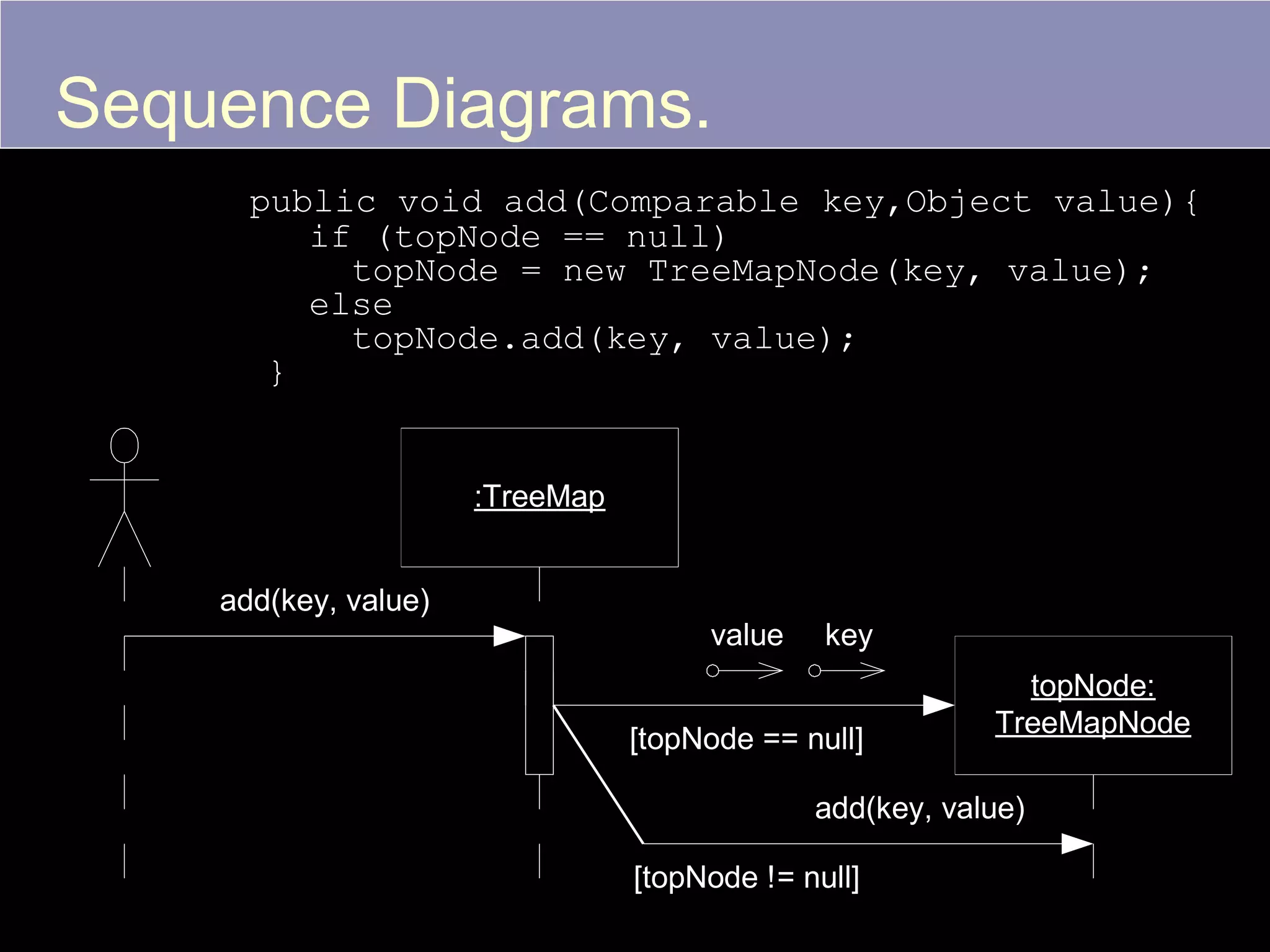 Sequence Diagrams.

public void add(Comparable key,Object value){
  if (topNode == null)
    topNode = new TreeMapNode(key, value);
  else
    topNode.add(key, value);
}

:TreeMap

add(key, value)

value key

topNode:
TreeMapNode

[topNode == null]

add(key, value)

[topNode != null]